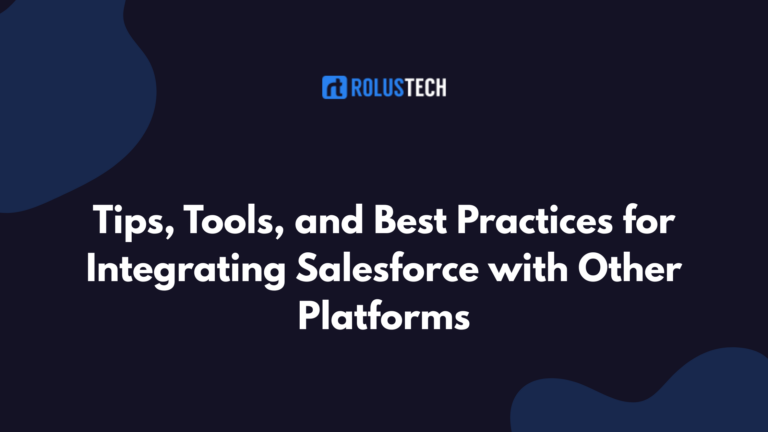 rt ROLUSTECH

Tips, Tools, and Best Practices for Integrating Salesforce with Other Platforms